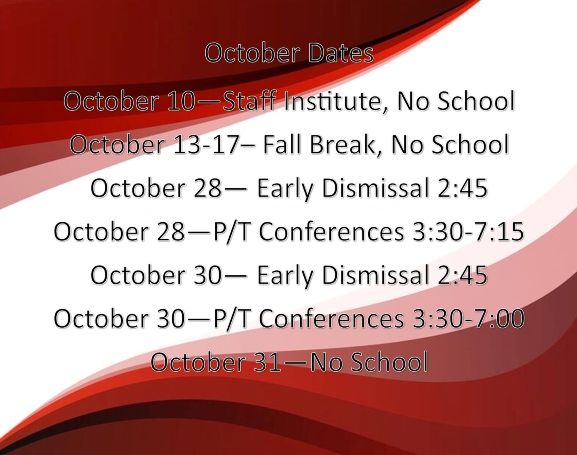 October Dates

October 10—Staff Institute, No School

October 13-17– Fall Break, No School

October 28— Early Dismissal 2:45

October 28—P/T Conferences 3:30-7:15

October 30— Early Dismissal 2:45

October 30—P/T Conferences 3:30-7:00

October 31—No School